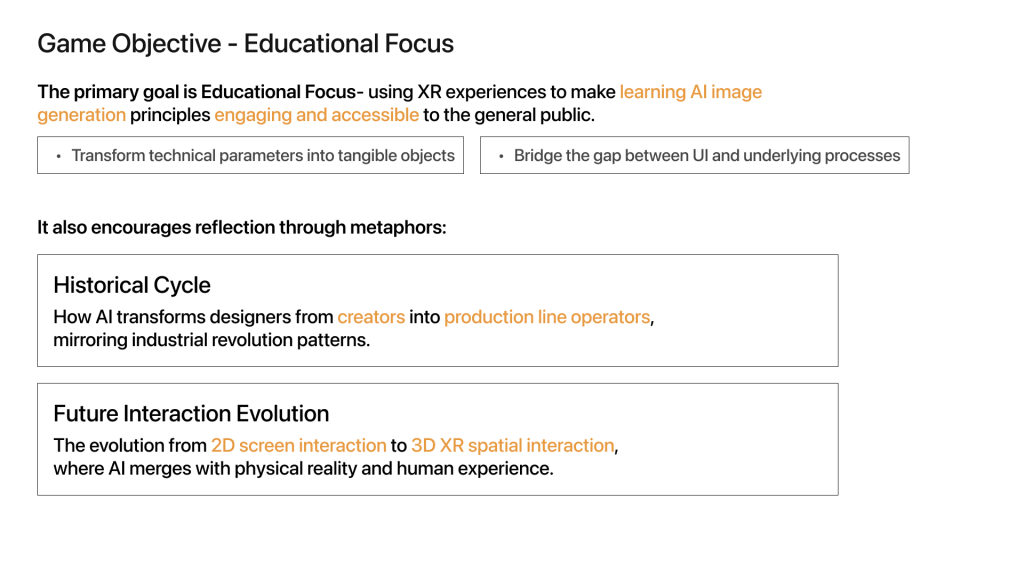 Game Objective - Educational Focus

The primary goal is Educational Focus- using XR experiences to make learning AI image generation principles engaging and accessible to the general public.

• Transform technical parameters into tangible objects

• Bridge the gap between UI and underlying processes

It also encourages reflection through metaphors:

Historical Cycle

How AI transforms designers from creators into production line operators, mirroring industrial revolution patterns.

Future Interaction Evolution

The evolution from 2D screen interaction to 3D XR spatial interaction, where AI merges with physical reality and human experience.